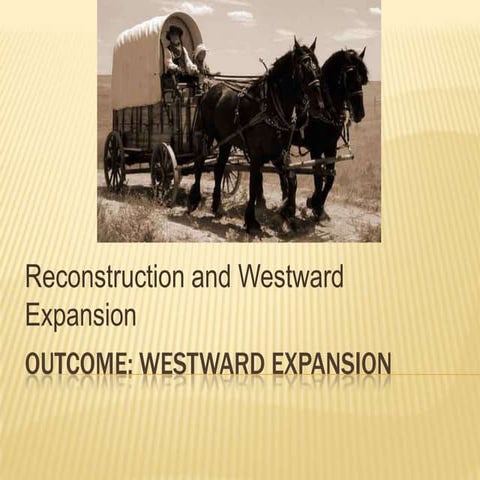 Reconstruction and Westward Expansion

OUTCOME: WESTWARD EXPANSION